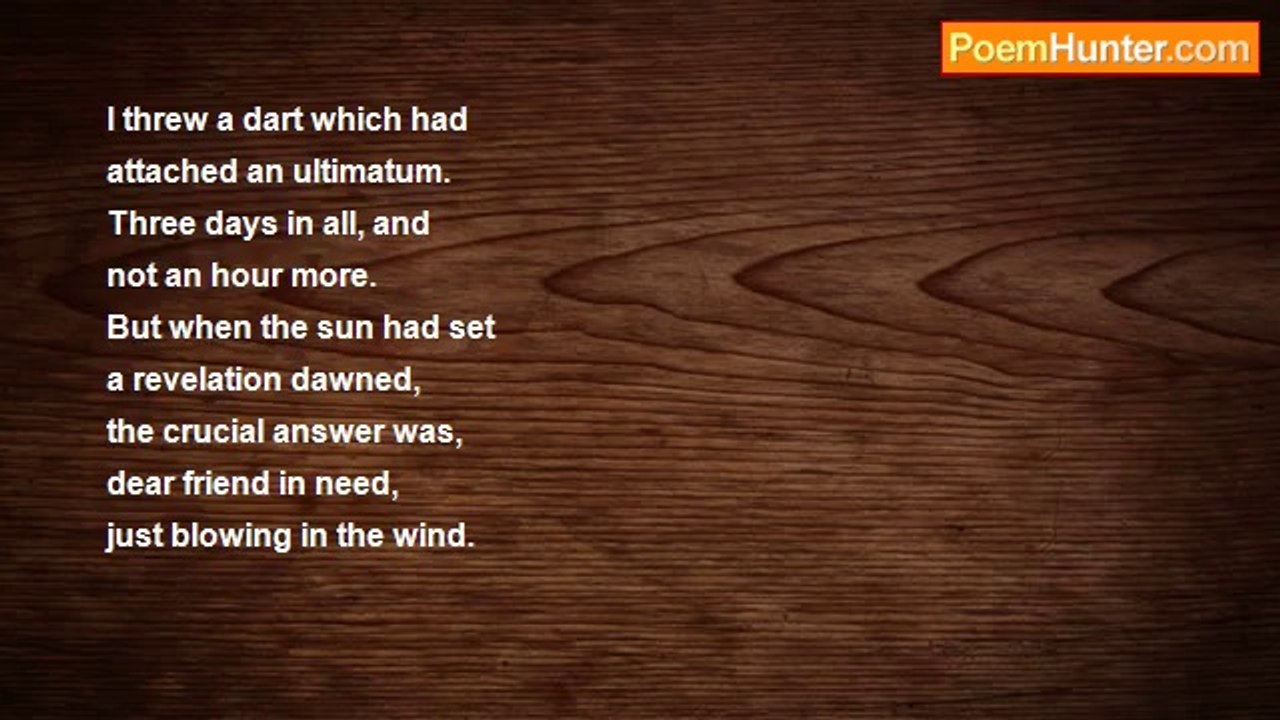 PoemHunter.com

I threw a dart which had
attached an ultimatum.
Three days in all, and
not an hour more.
But when the sun had set
a revelation dawned,
the crucial answer was,
dear friend in need,
just blowing in the wind.